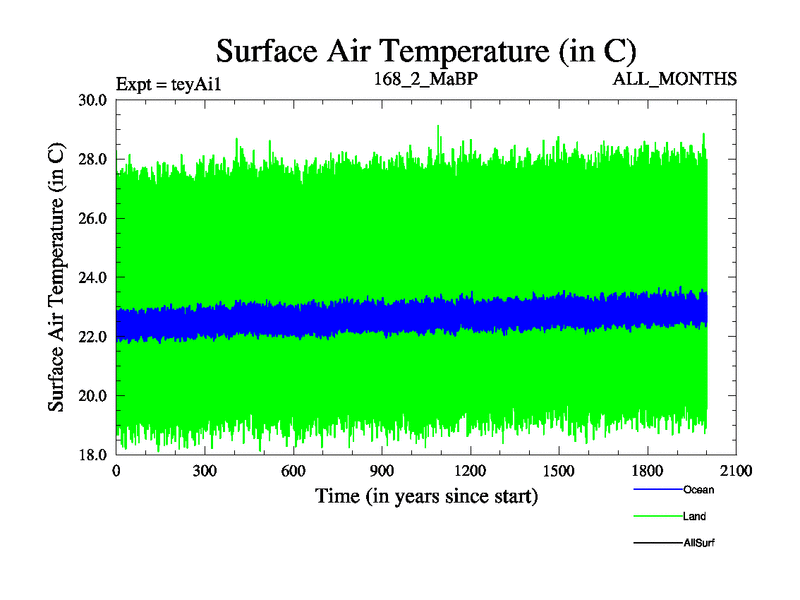 Surface Air Temperature (in C)

Expt = teyAi1

168_2_MaBP

ALL_MONTHS

Surface Air Temperature (in C)

30.0
28.0
26.0
24.0
22.0
20.0
18.0

0
300
600
900
1200
1500
1800
2100

Time (in years since start)

Ocean
Land
AllSurf